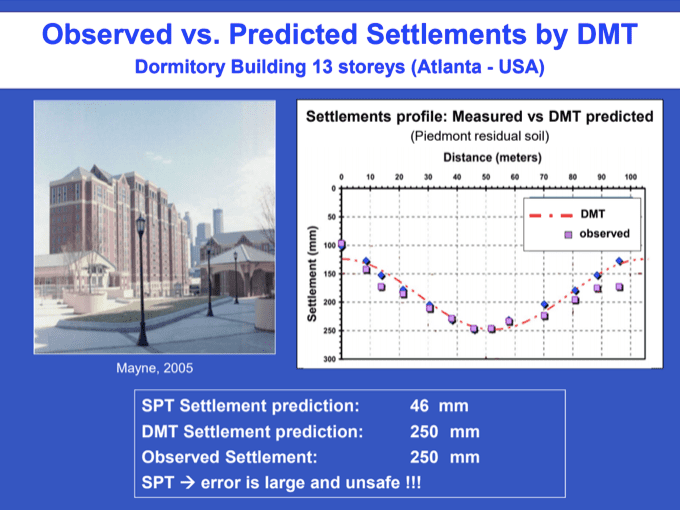 Observed vs. Predicted Settlements by DMT

Dormitory Building 13 storeys (Atlanta - USA)

Mayne, 2005

Settlements profile: Measured vs DMT predicted

(Piedmont residual soil)

Distance (meters)

0 10 20 30 40 50 60 70 80 90 100

Settlement (mm)

0 50 100 150 200 250 300

DMT

observed

SPT Settlement prediction: 46 mm

DMT Settlement prediction: 250 mm

Observed Settlement: 250 mm

SPT → error is large and unsafe !!!